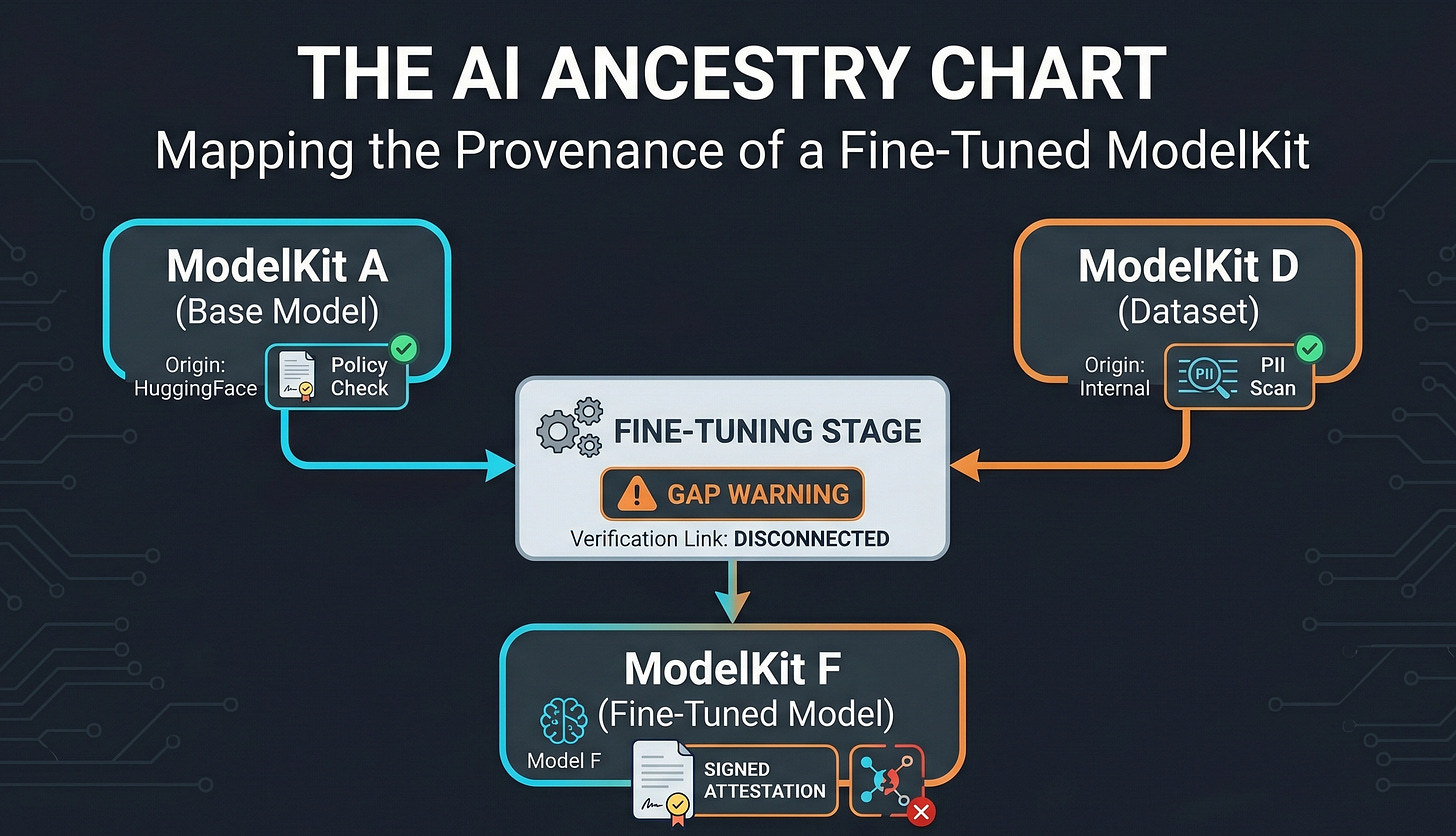 THE AI ANCESTRY CHART
Mapping the Provenance of a Fine-Tuned ModelKit

ModelKit A
(Base Model)
Origin: HuggingFace
Policy Check

ModelKit D
(Dataset)
Origin: Internal
PII
PII Scan

FINE-TUNING STAGE
GAP WARNING
Verification Link: DISCONNECTED

ModelKit F
(Fine-Tuned Model)
Model F
SIGNED ATTESTATION